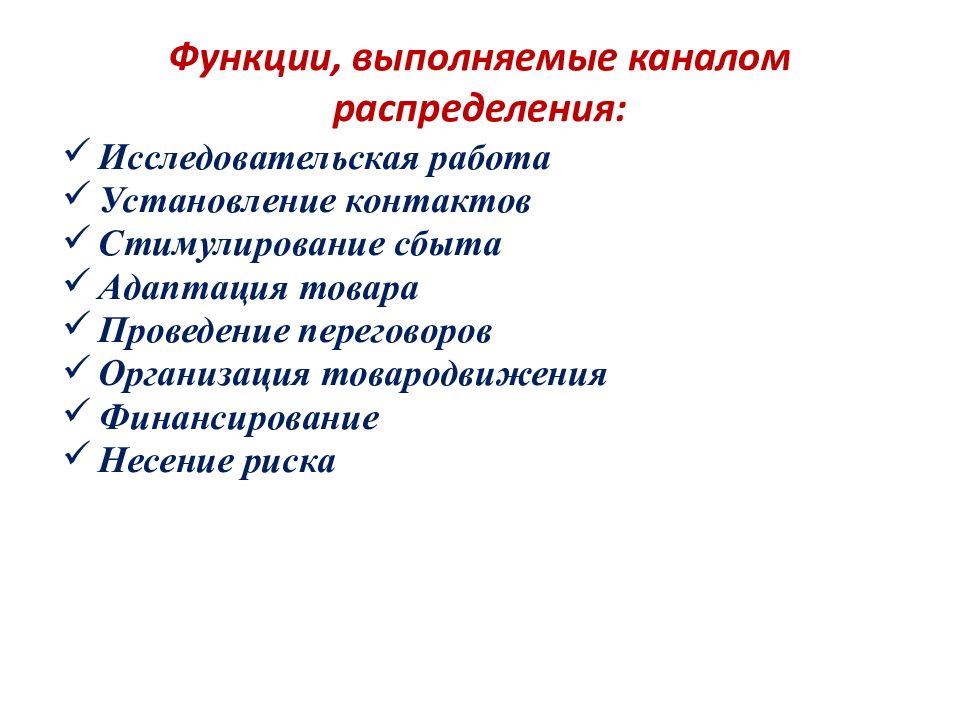 Функции, выполняемые каналом распределения:

✓ Исследовательская работа
✓ Установление контактов
✓ Стимулирование сбыта
✓ Адаптация товара
✓ Проведение переговоров
✓ Организация товародвижения
✓ Финансирование
✓ Несение риска